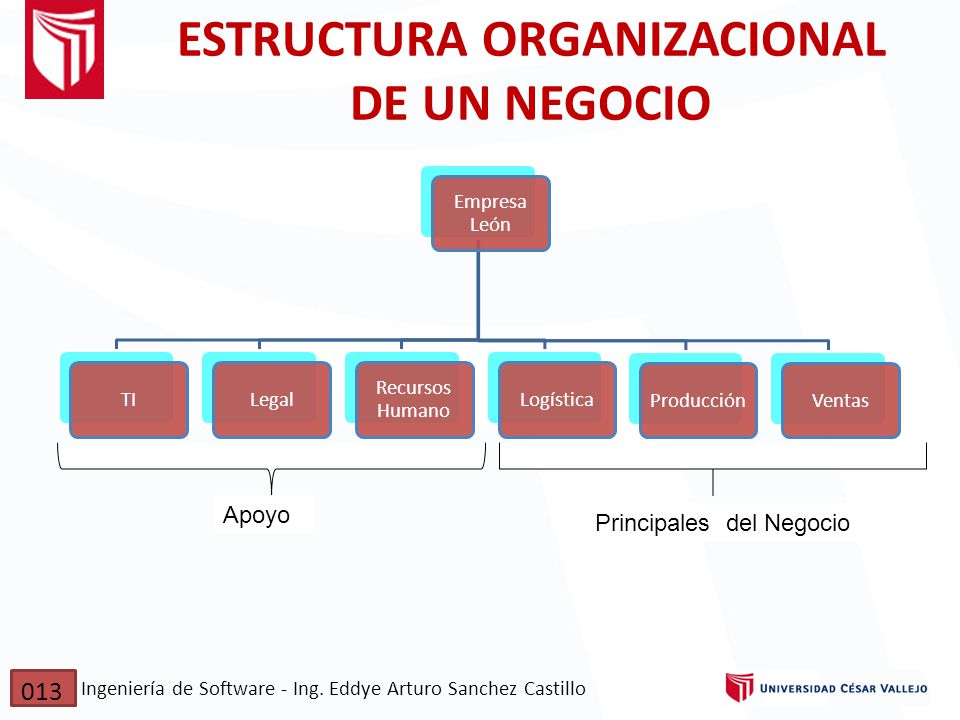 ESTRUCTURA ORGANIZACIONAL DE UN NEGOCIO

Empresa León

TI

Legal

Recursos Humano

Logística

Producción

Ventas

Apoyo

Principales del Negocio

013

Ingeniería de Software - Ing. Eddye Arturo Sanchez Castillo

UNIVERSIDAD CÉSAR VALLEJO